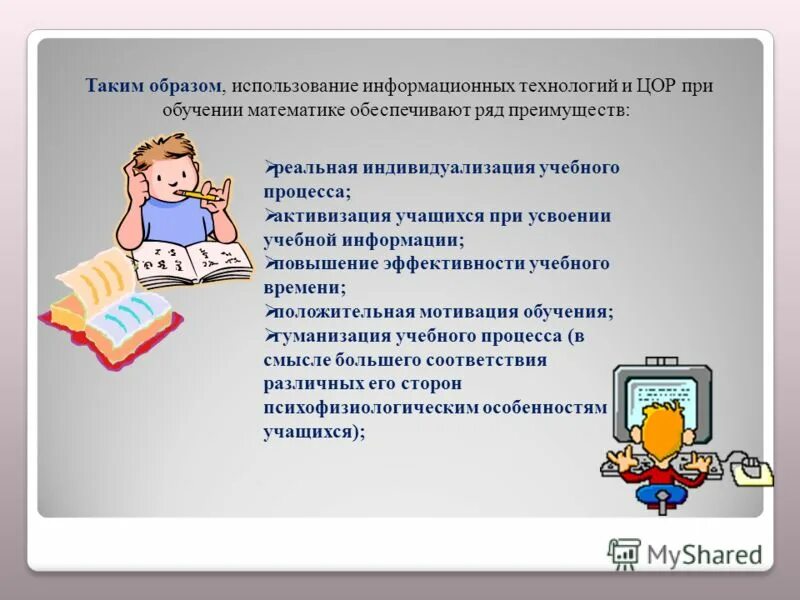 Таким образом, использование информационных технологий и ЦОР при обучении математике обеспечивают ряд преимуществ:

➢реальная индивидуализация учебного процесса;
➢активизация учащихся при усвоении учебной информации;
➢повышение эффективности учебного времени;
➢положительная мотивация обучения;
➢гуманизация учебного процесса (в смысле большего соответствия различных его сторон психофизиологическим особенностям учащихся);

MyShared